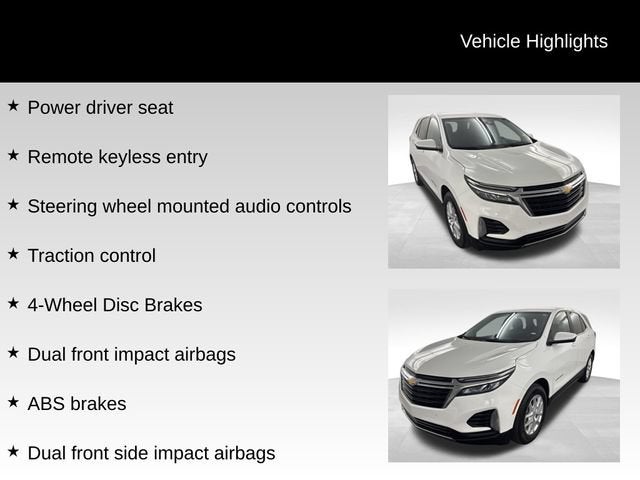 Vehicle Highlights

★ Power driver seat

★ Remote keyless entry

★ Steering wheel mounted audio controls

★ Traction control

★ 4-Wheel Disc Brakes

★ Dual front impact airbags

★ ABS brakes

★ Dual front side impact airbags